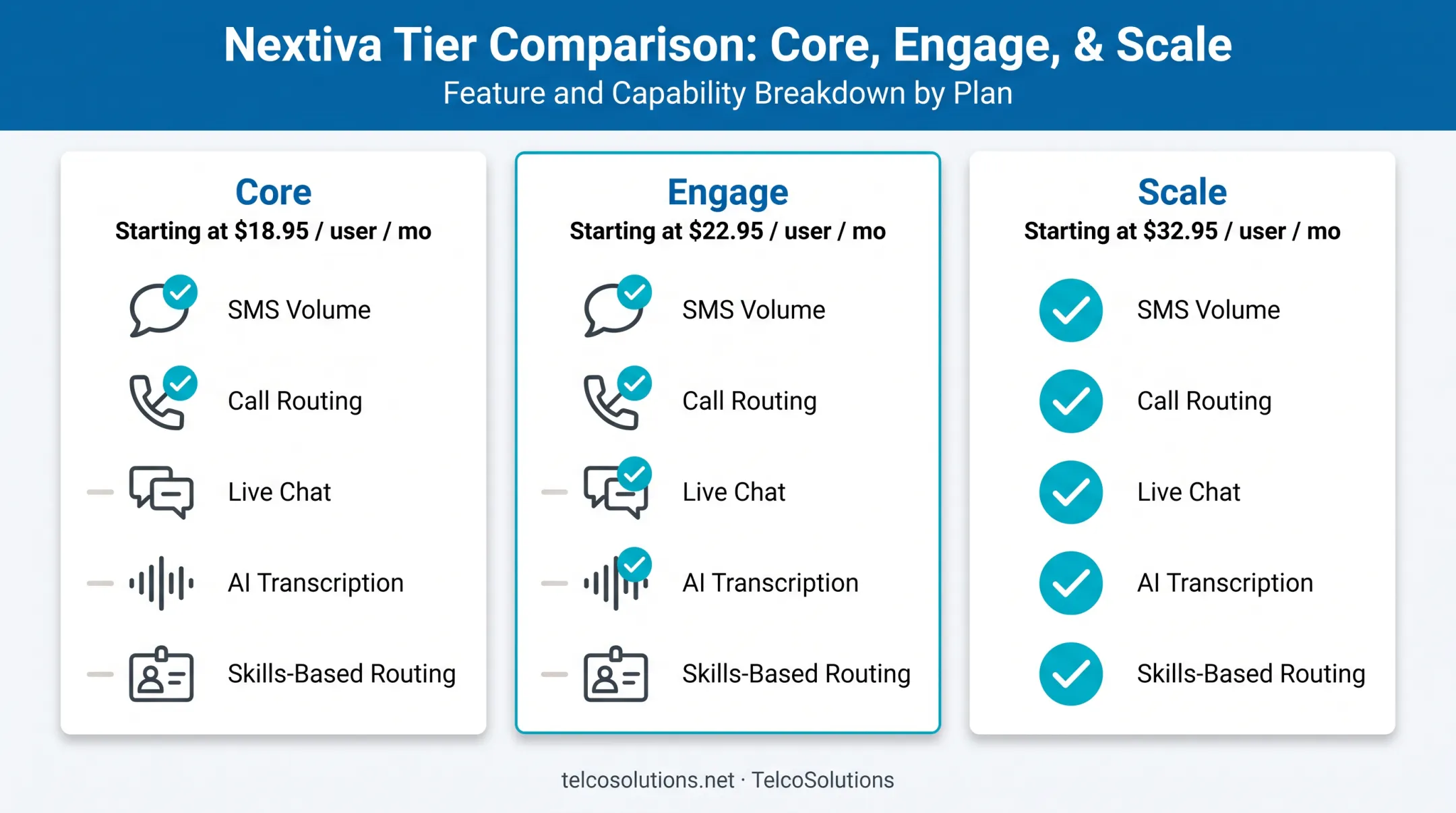 Nextiva Tier Comparison: Core, Engage, & Scale
Feature and Capability Breakdown by Plan

Core
Starting at $18.95 / user / mo
SMS Volume
Call Routing
Live Chat
AI Transcription
Skills-Based Routing

Engage
Starting at $22.95 / user / mo
SMS Volume
Call Routing
Live Chat
AI Transcription
Skills-Based Routing

Scale
Starting at $32.95 / user / mo
SMS Volume
Call Routing
Live Chat
AI Transcription
Skills-Based Routing

telcosolutions.net · TelcoSolutions